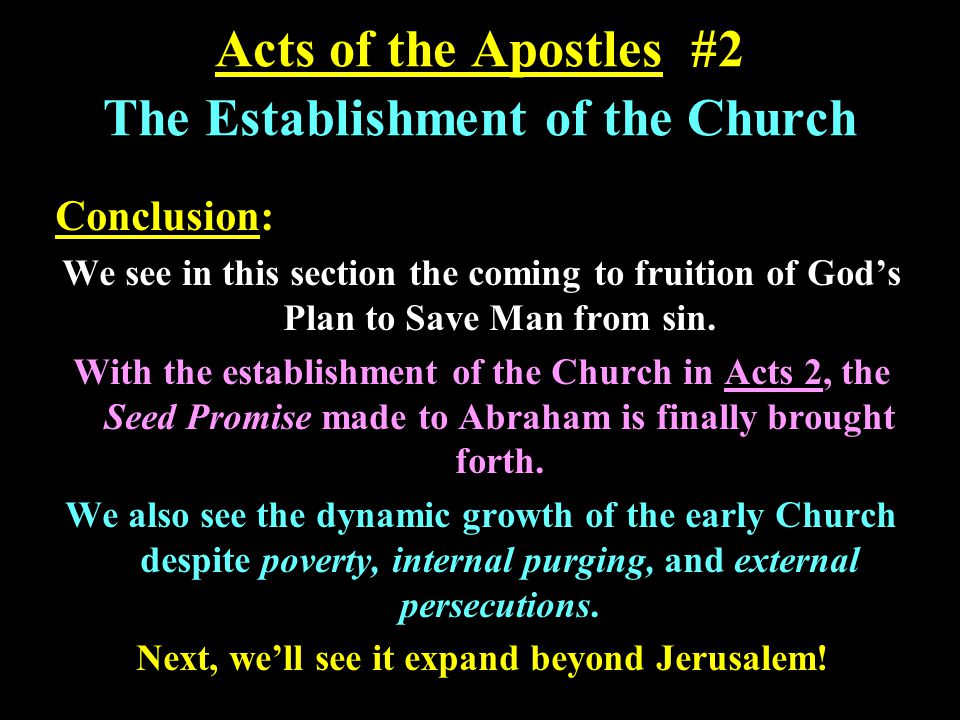 Acts of the Apostles #2
The Establishment of the Church

Conclusion:

We see in this section the coming to fruition of God’s Plan to Save Man from sin.

With the establishment of the Church in Acts 2, the Seed Promise made to Abraham is finally brought forth.

We also see the dynamic growth of the early Church despite poverty, internal purging, and external persecutions.

Next, we’ll see it expand beyond Jerusalem!